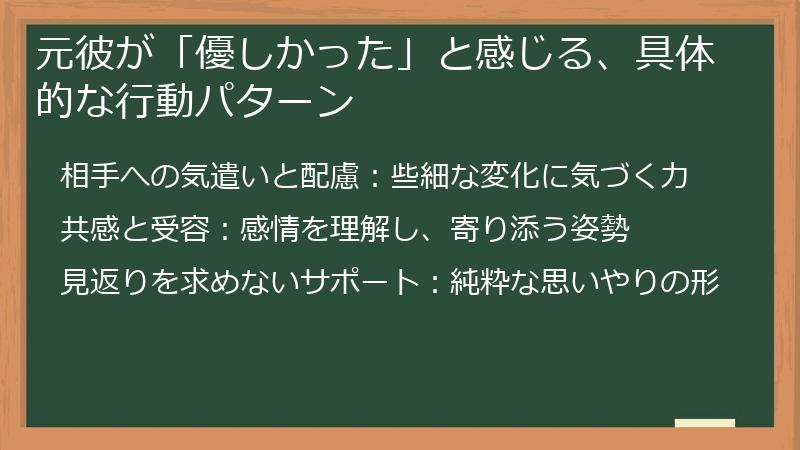 元彼が「優しかった」と感じる、具体的な行動パターン

相手への気遣いと配慮：些細な変化に気づく力

共感と受容：感情を理解し、寄り添う姿勢

見返りを求めないサポート：純粋な思いやりの形